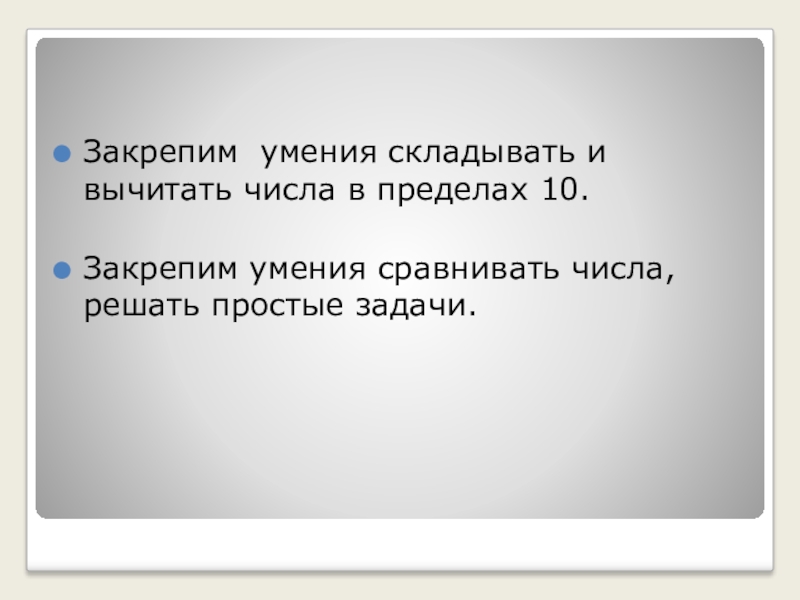 Закрепим умения складывать и вычитать числа в пределах 10.

Закрепим умения сравнивать числа, решать простые задачи.